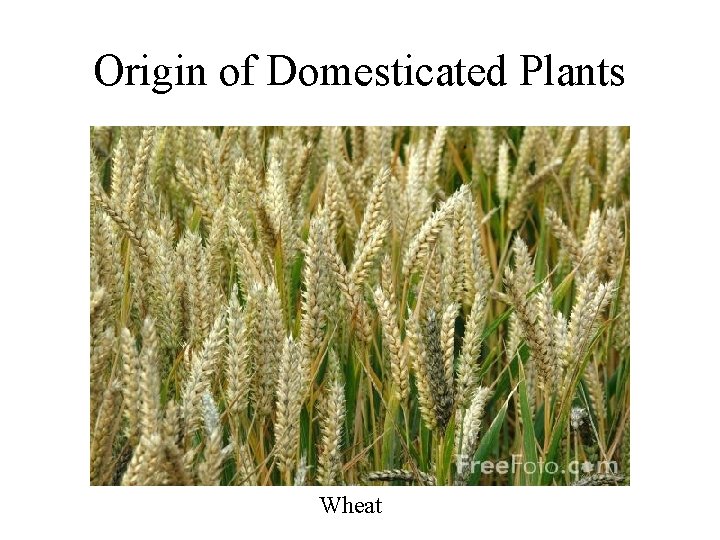 Origin of Domesticated Plants

FreeFoto.com

Wheat